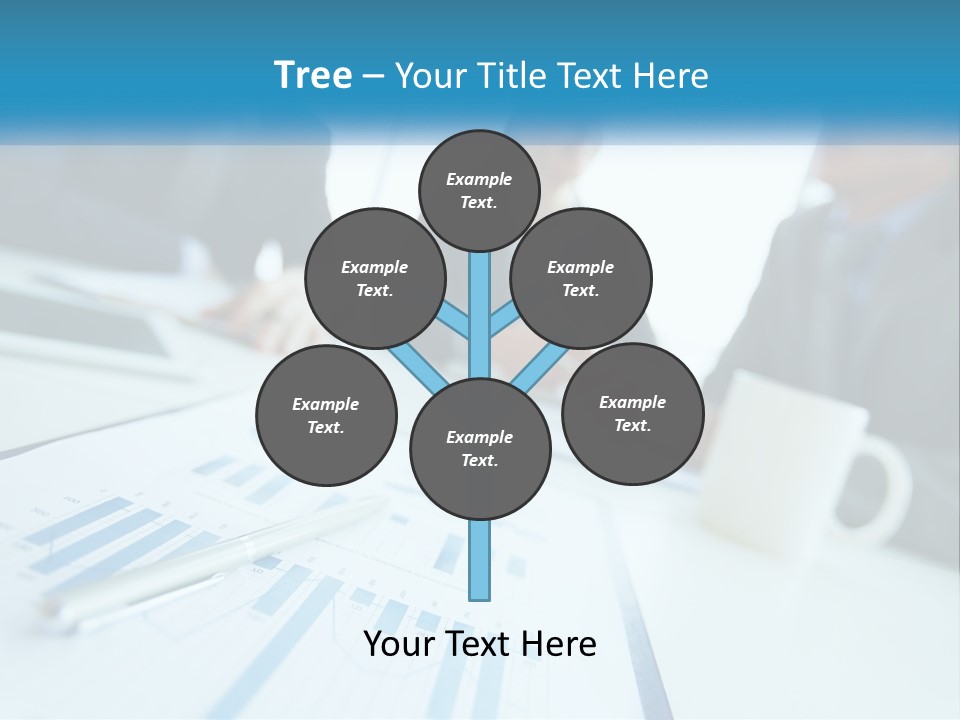 Tree – Your Title Text Here

Example Text.

Example Text.

Example Text.

Example Text.

Example Text.

Example Text.

Your Text Here